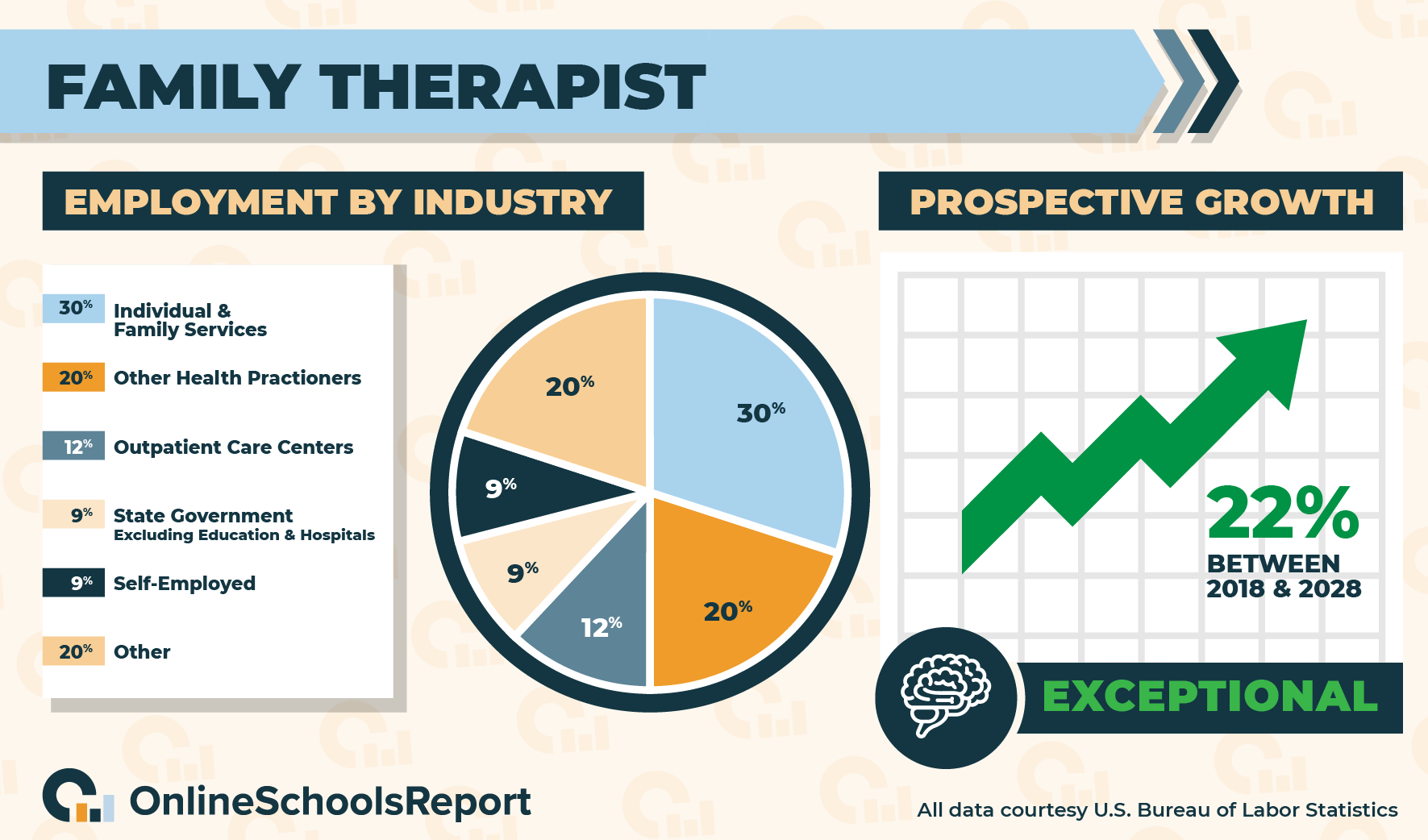 FAMILY THERAPIST

EMPLOYMENT BY INDUSTRY

30% Individual & Family Services

20% Other Health Practioners

12% Outpatient Care Centers

9% State Government Excluding Education & Hospitals

9% Self-Employed

20% Other

20%
30%
9%
9%
12%
20%

PROSPECTIVE GROWTH

22%
BETWEEN 2018 & 2028

EXCEPTIONAL

OnlineSchoolsReport

All data courtesy U.S. Bureau of Labor Statistics